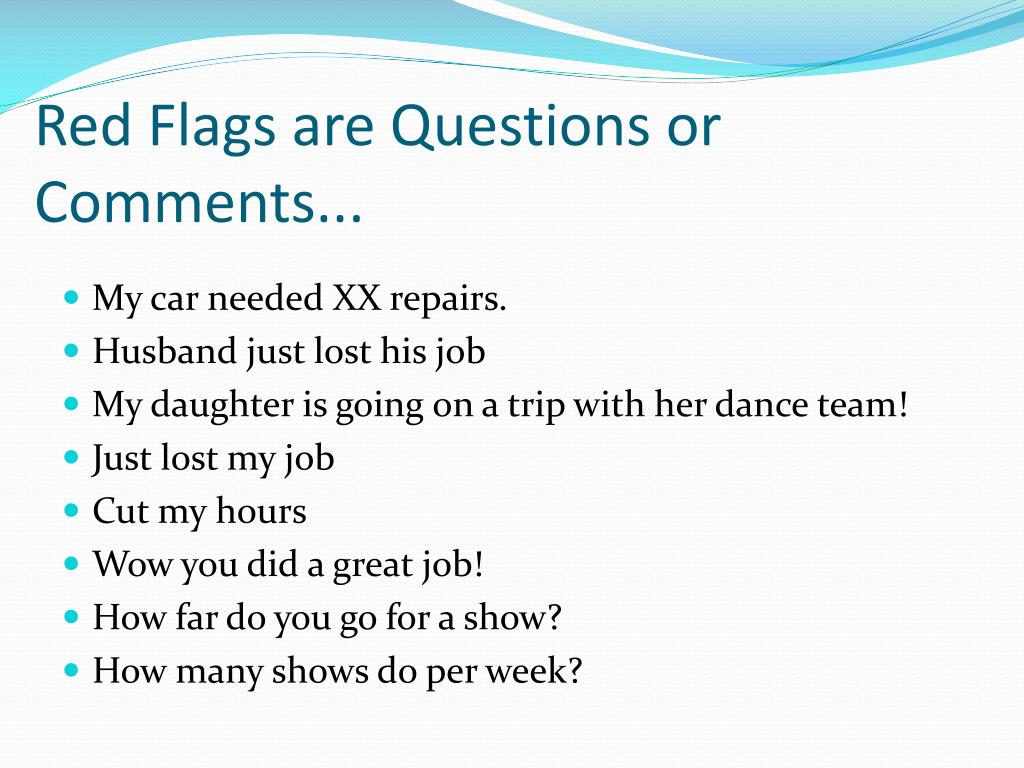 Red Flags are Questions or Comments...

- My car needed XX repairs.
- Husband just lost his job
- My daughter is going on a trip with her dance team!
- Just lost my job
- Cut my hours
- Wow you did a great job!
- How far do you go for a show?
- How many shows do per week?